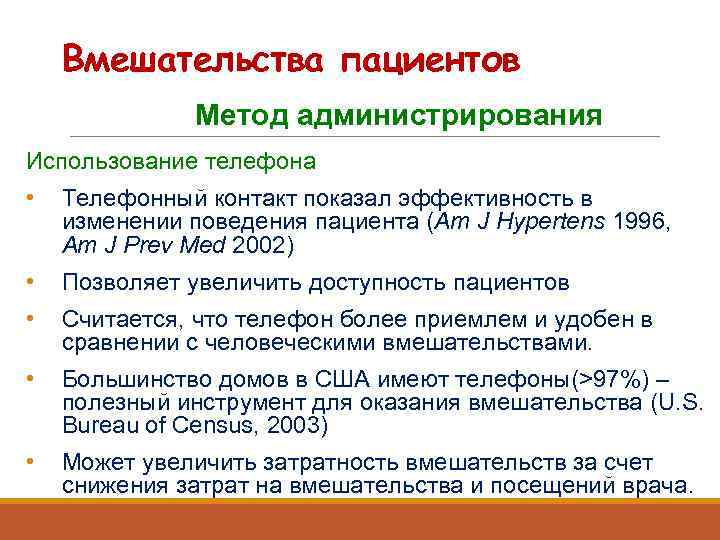 Вмешательства пациентов

Метод администрирования

Использование телефона

• Телефонный контакт показал эффективность в изменении поведения пациента (Am J Hypertens 1996, Am J Prev Med 2002)

• Позволяет увеличить доступность пациентов

• Считается, что телефон более приемлем и удобен в сравнении с человеческими вмешательствами.

• Большинство домов в США имеют телефоны(>97%) – полезный инструмент для оказания вмешательства (U.S. Bureau of Census, 2003)

• Может увеличить затратность вмешательств за счет снижения затрат на вмешательства и посещений врача.